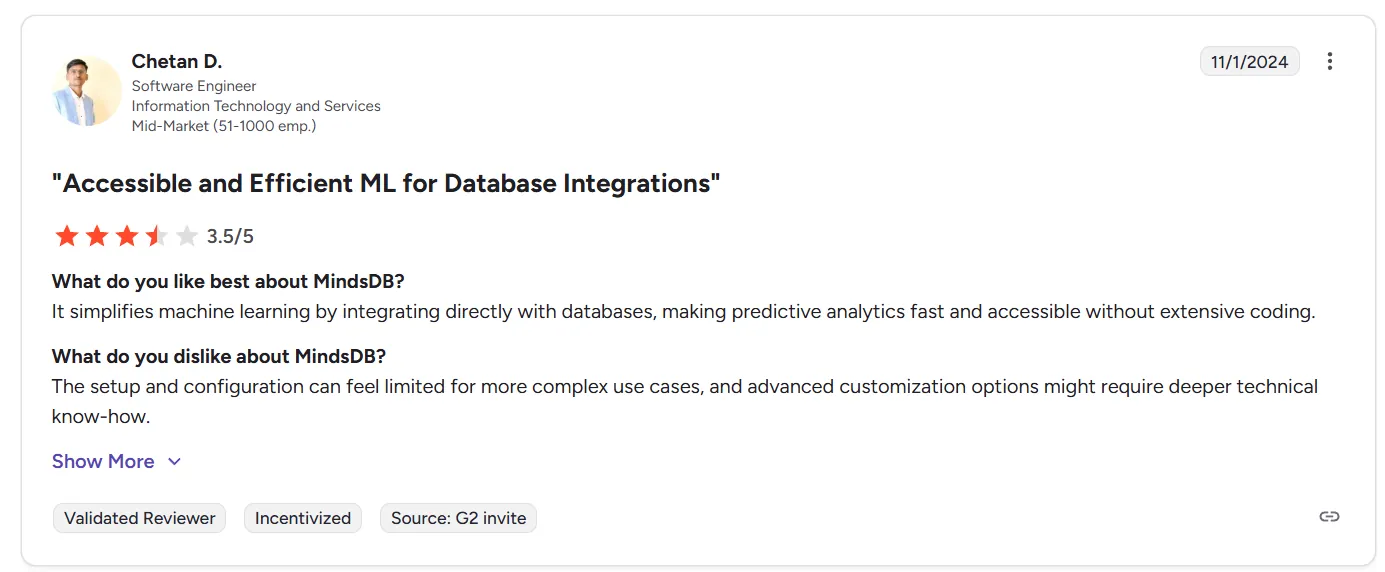 Chetan D.
Software Engineer
Information Technology and Services
Mid-Market (51-1000 emp.)

11/1/2024

"Accessible and Efficient ML for Database Integrations"

3.5/5

What do you like best about MindsDB?
It simplifies machine learning by integrating directly with databases, making predictive analytics fast and accessible without extensive coding.

What do you dislike about MindsDB?
The setup and configuration can feel limited for more complex use cases, and advanced customization options might require deeper technical know-how.

Show More

Validated Reviewer
Incentivized
Source: G2 invite